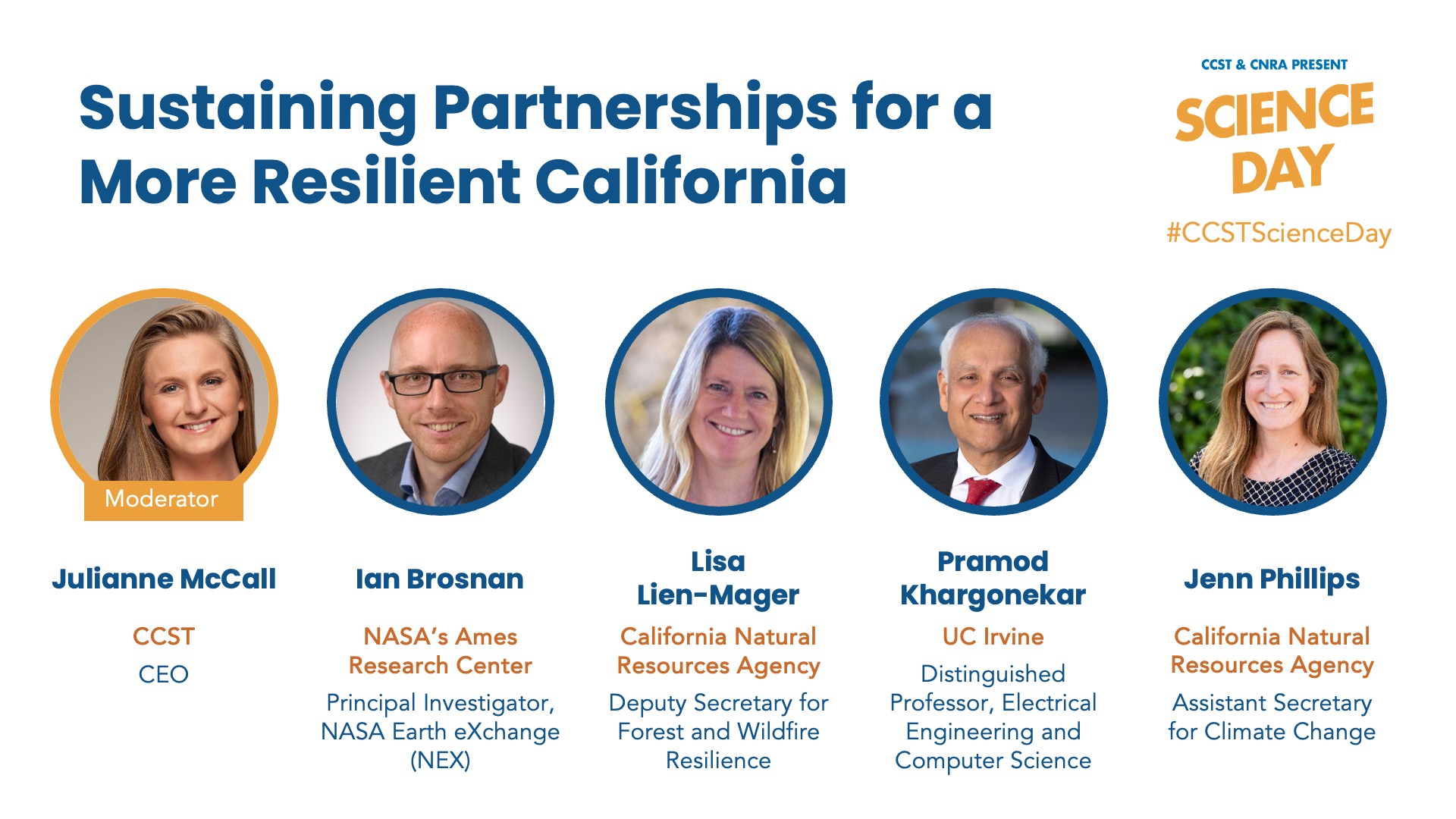 Sustaining Partnerships for a More Resilient California

CCST & CNRA PRESENT
SCIENCE DAY
#CCSTScienceDay

Moderator

Julianne McCall
CCST
CEO

Ian Brosnan
NASA's Ames Research Center
Principal Investigator, NASA Earth eXchange (NEX)

Lisa Lien-Mager
California Natural Resources Agency
Deputy Secretary for Forest and Wildfire Resilience

Pramod Khargonekar
UC Irvine
Distinguished Professor, Electrical Engineering and Computer Science

Jenn Phillips
California Natural Resources Agency
Assistant Secretary for Climate Change